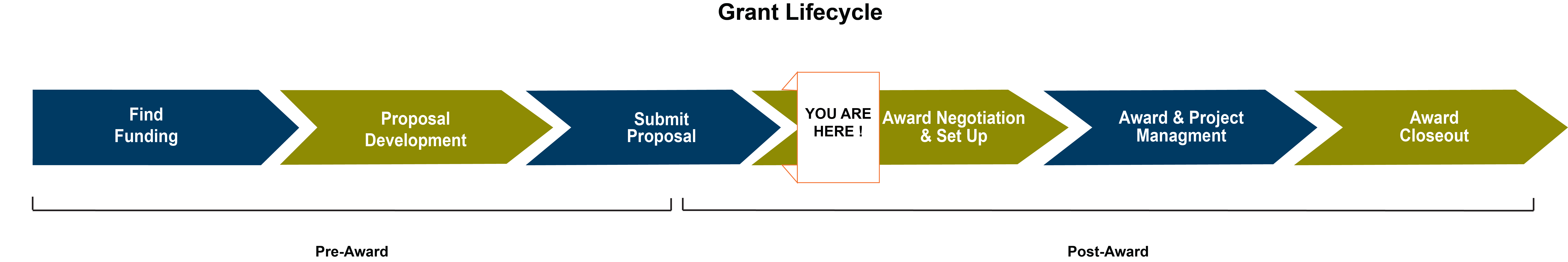 Grant Lifecycle

Find Funding

Proposal Development

Submit Proposal

YOU ARE HERE !

Award Negotiation & Set Up

Award & Project Managment

Award Closeout

Pre-Award

Post-Award